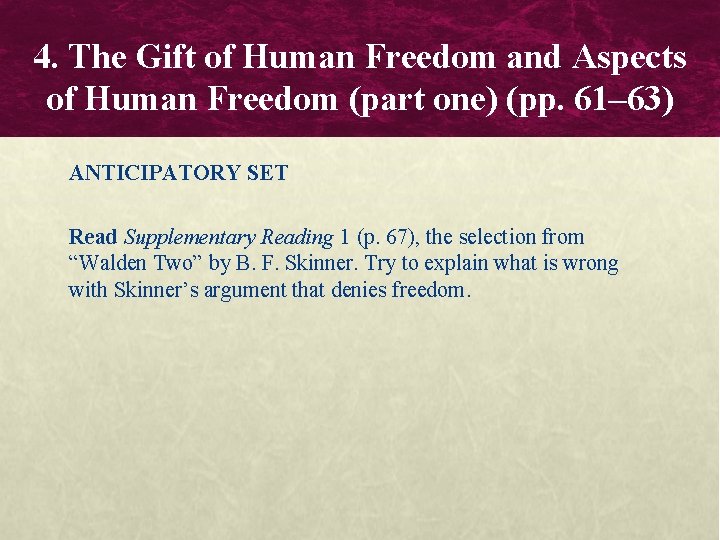 4. The Gift of Human Freedom and Aspects of Human Freedom (part one) (pp. 61–63)

ANTICIPATORY SET

Read Supplementary Reading 1 (p. 67), the selection from “Walden Two” by B. F. Skinner. Try to explain what is wrong with Skinner’s argument that denies freedom.